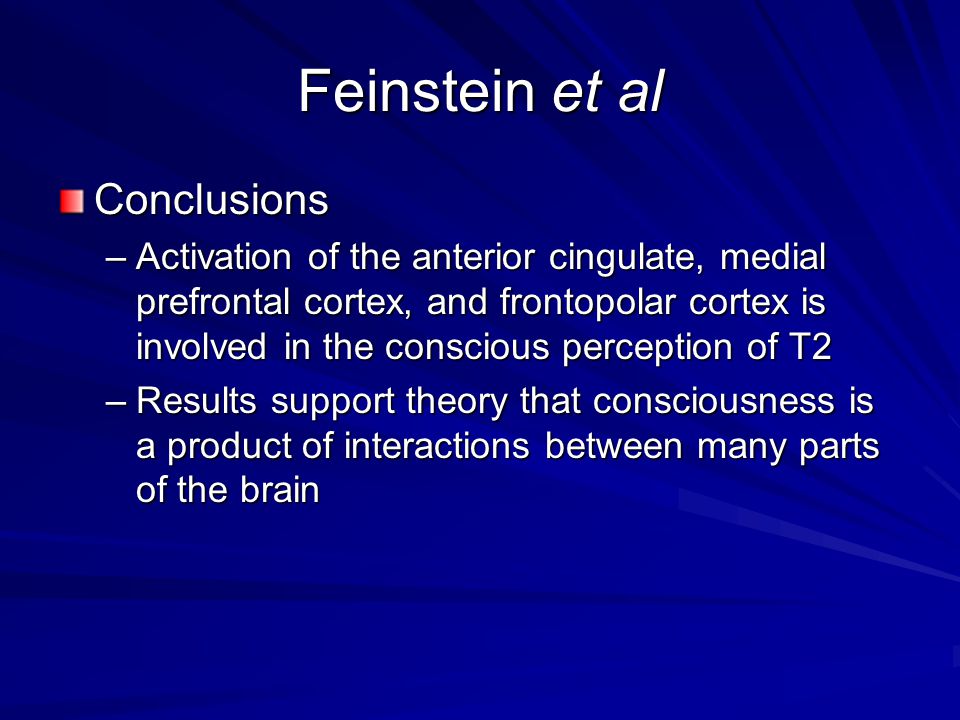 Feinstein et al

Conclusions

– Activation of the anterior cingulate, medial prefrontal cortex, and frontopolar cortex is involved in the conscious perception of T2

– Results support theory that consciousness is a product of interactions between many parts of the brain